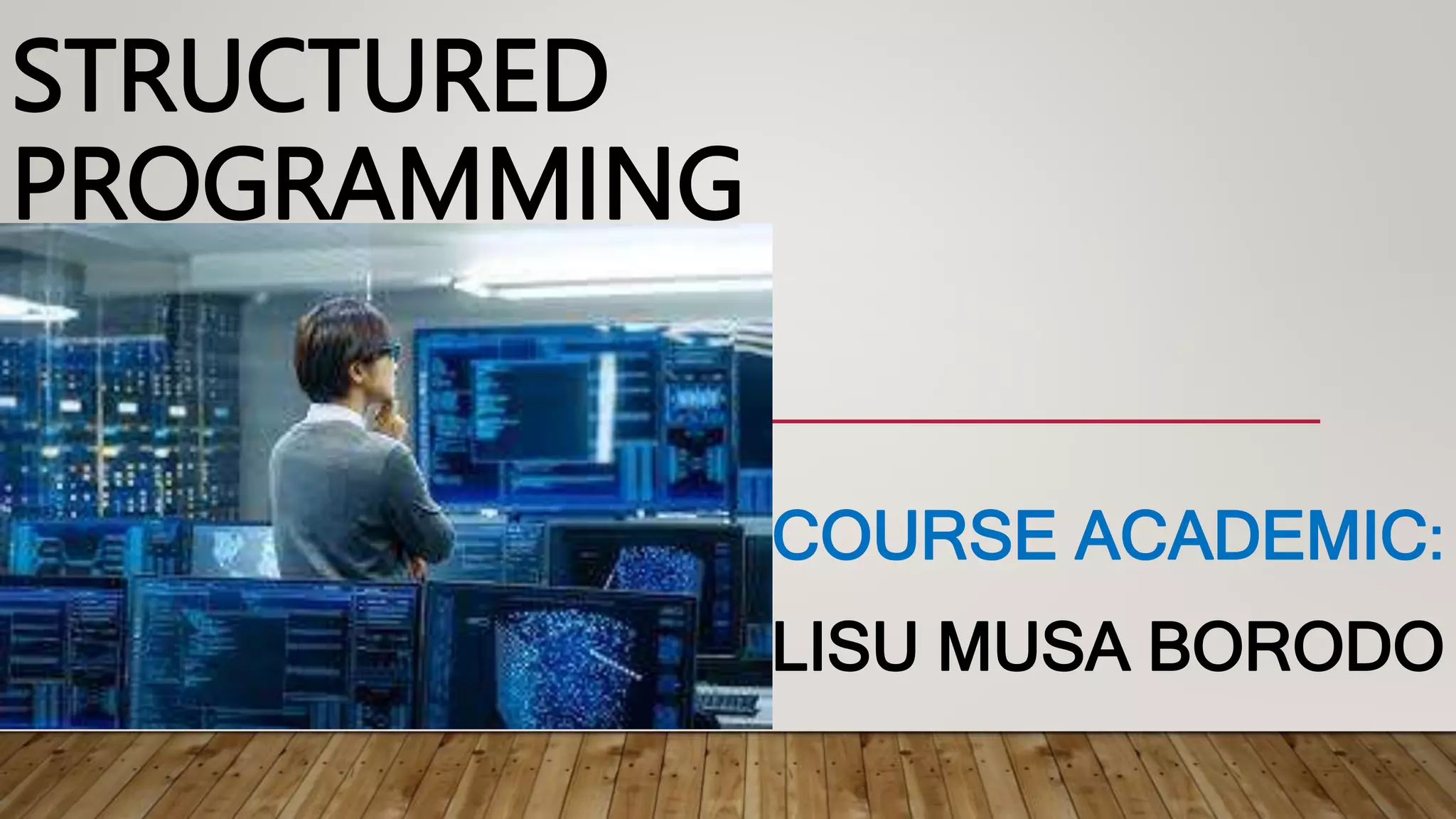 STRUCTURED PROGRAMMING

COURSE ACADEMIC:

LISU MUSA BORODO